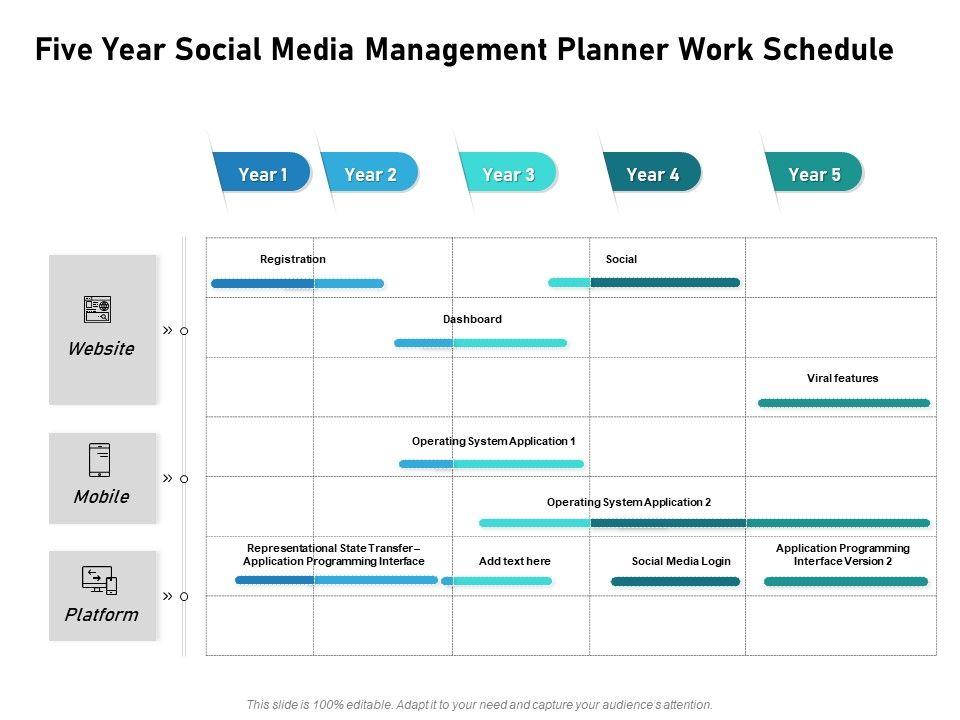 Five Year Social Media Management Planner Work Schedule

Year 1
Year 2
Year 3
Year 4
Year 5

Website
Mobile
Platform

Registration
Social
Dashboard
Viral features
Operating System Application 1
Operating System Application 2
Representational State Transfer – Application Programming Interface
Add text here
Social Media Login
Application Programming Interface Version 2

This slide is 100% editable. Adapt it to your need and capture your audience's attention.